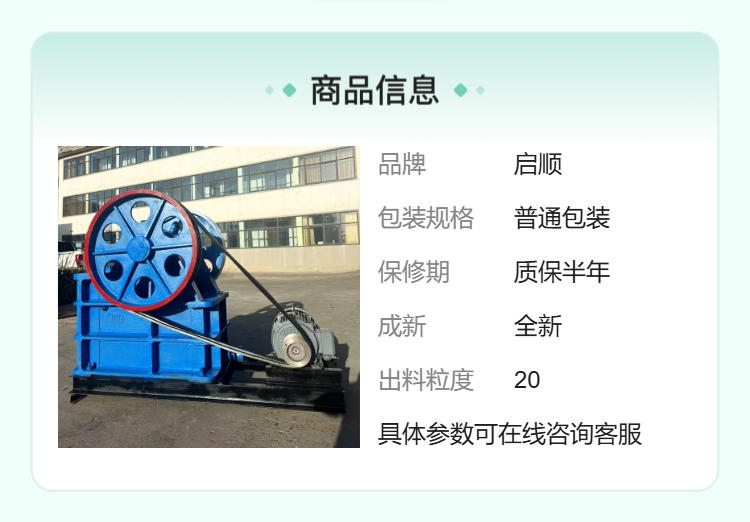 商品信息

| 品牌 | 启顺 |
|---|---|
| 包装规格 | 普通包装 |
| 保修期 | 质保半年 |
| 成新 | 全新 |
| 出料粒度 | 20 |

具体参数可在线咨询客服